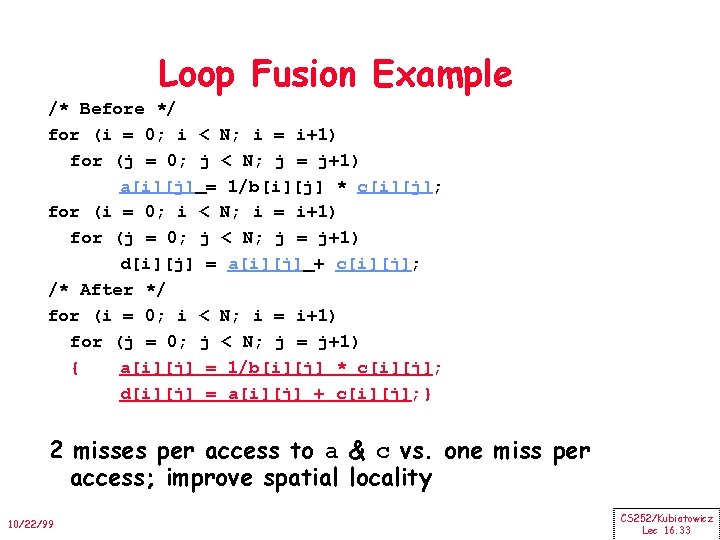 Loop Fusion Example

/* Before */
for (i = 0; i < N; i = i+1)
  for (j = 0; j < N; j = j+1)
    a[i][j] = 1/b[i][j] * c[i][j];
for (i = 0; i < N; i = i+1)
  for (j = 0; j < N; j = j+1)
    d[i][j] = a[i][j] + c[i][j];
/* After */
for (i = 0; i < N; i = i+1)
  for (j = 0; j < N; j = j+1)
  {   a[i][j] = 1/b[i][j] * c[i][j];
      d[i][j] = a[i][j] + c[i][j];}

2 misses per access to a & c vs. one miss per access; improve spatial locality

10/22/99

CS252/Kubiatowicz
Lec 16.33